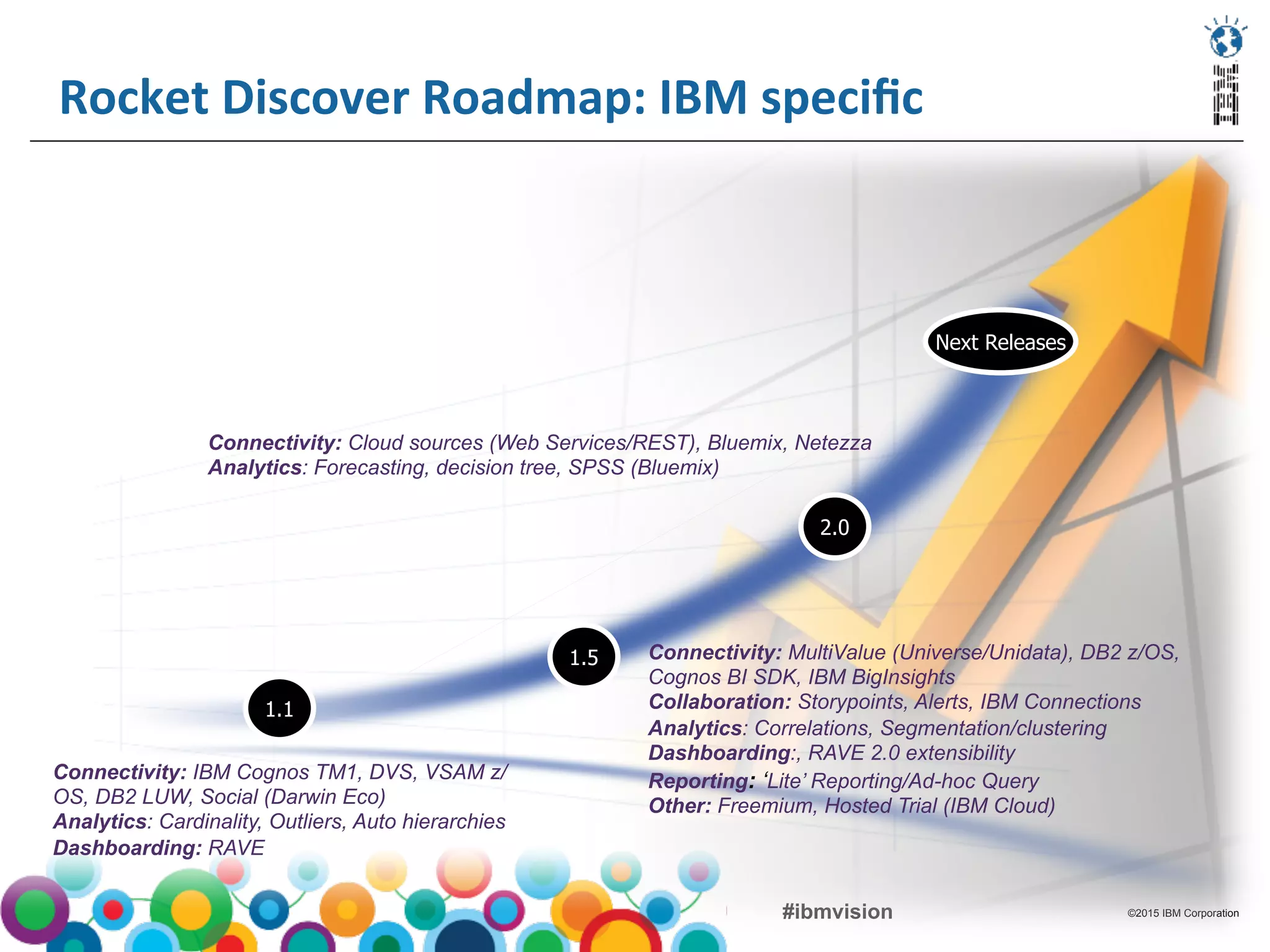 IBM

Rocket Discover Roadmap: IBM specific

Next Releases

Connectivity: Cloud sources (Web Services/REST), Bluemix, Netezza
Analytics: Forecasting, decision tree, SPSS (Bluemix)

2.0

1.5

Connectivity: MultiValue (Universe/Unidata), DB2 z/OS, Cognos BI SDK, IBM BigInsights
Collaboration: Storypoints, Alerts, IBM Connections
Analytics: Correlations, Segmentation/clustering
Dashboarding:, RAVE 2.0 extensibility
Reporting: 'Lite' Reporting/Ad-hoc Query
Other: Freemium, Hosted Trial (IBM Cloud)

1.1

Connectivity: IBM Cognos TM1, DVS, VSAM z/OS, DB2 LUW, Social (Darwin Eco)
Analytics: Cardinality, Outliers, Auto hierarchies
Dashboarding: RAVE

#ibmvision

©2015 IBM Corporation